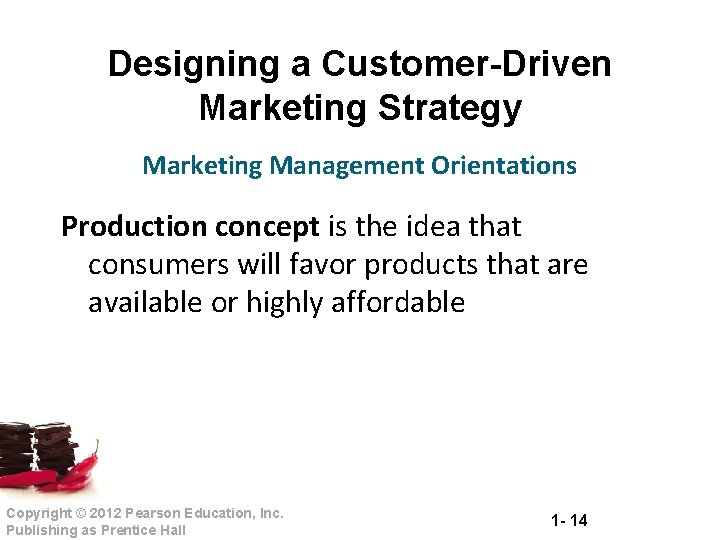 Designing a Customer-Driven Marketing Strategy

Marketing Management Orientations

Production concept is the idea that consumers will favor products that are available or highly affordable

Copyright © 2012 Pearson Education, Inc.
Publishing as Prentice Hall

1- 14